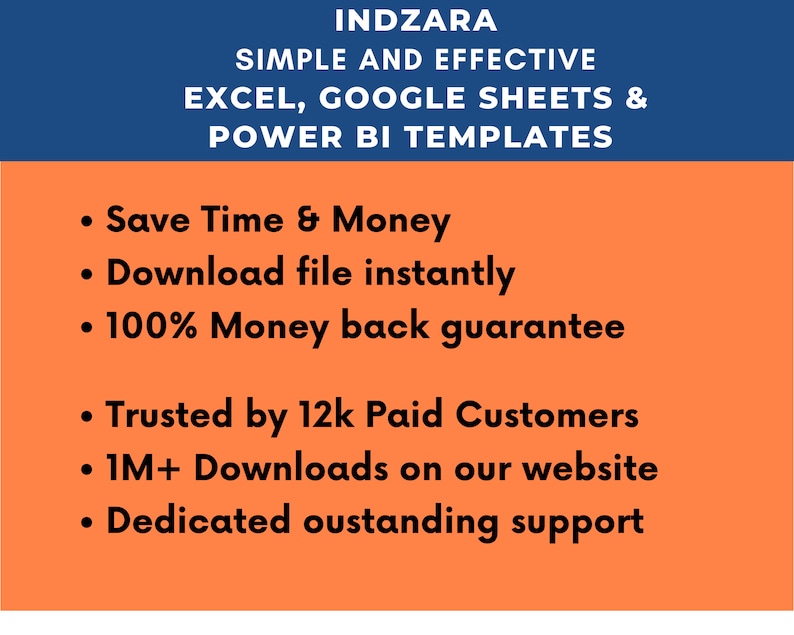 INDZARA
SIMPLE AND EFFECTIVE
EXCEL, GOOGLE SHEETS &
POWER BI TEMPLATES

• Save Time & Money
• Download file instantly
• 100% Money back guarantee

• Trusted by 12k Paid Customers
• 1M+ Downloads on our website
• Dedicated oustanding support